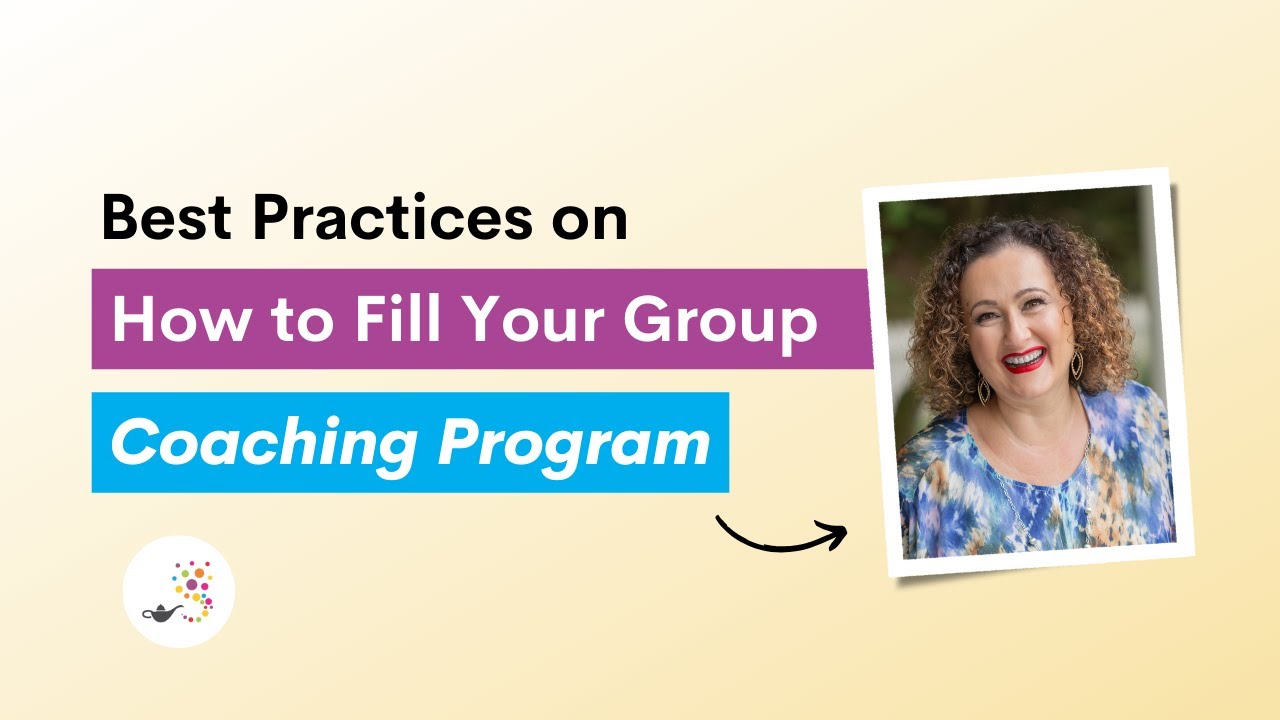 Best Practices on
How to Fill Your Group
Coaching Program